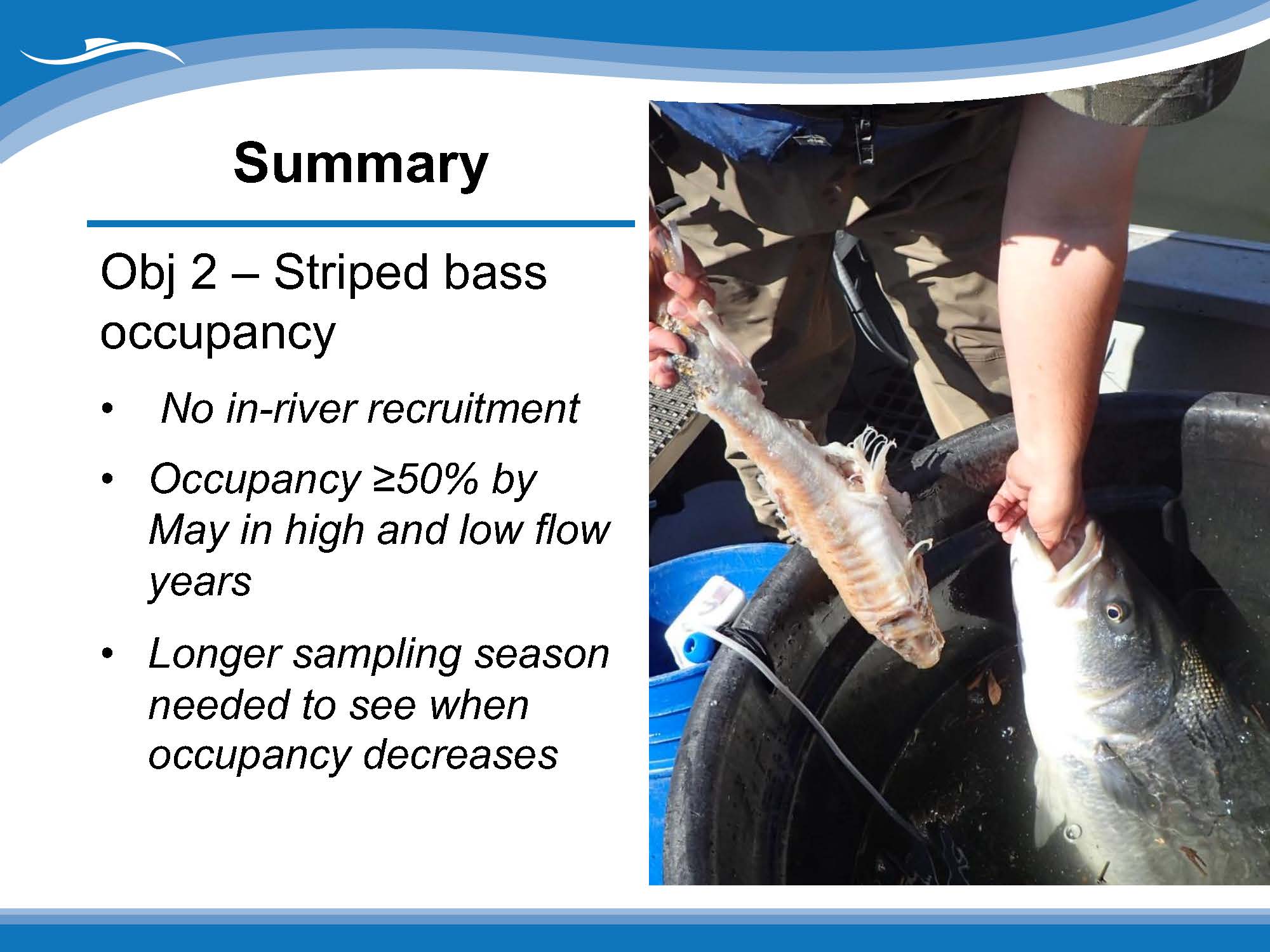 Summary

Obj 2 – Striped bass occupancy

• No in-river recruitment

• Occupancy ≥50% by May in high and low flow years

• Longer sampling season needed to see when occupancy decreases